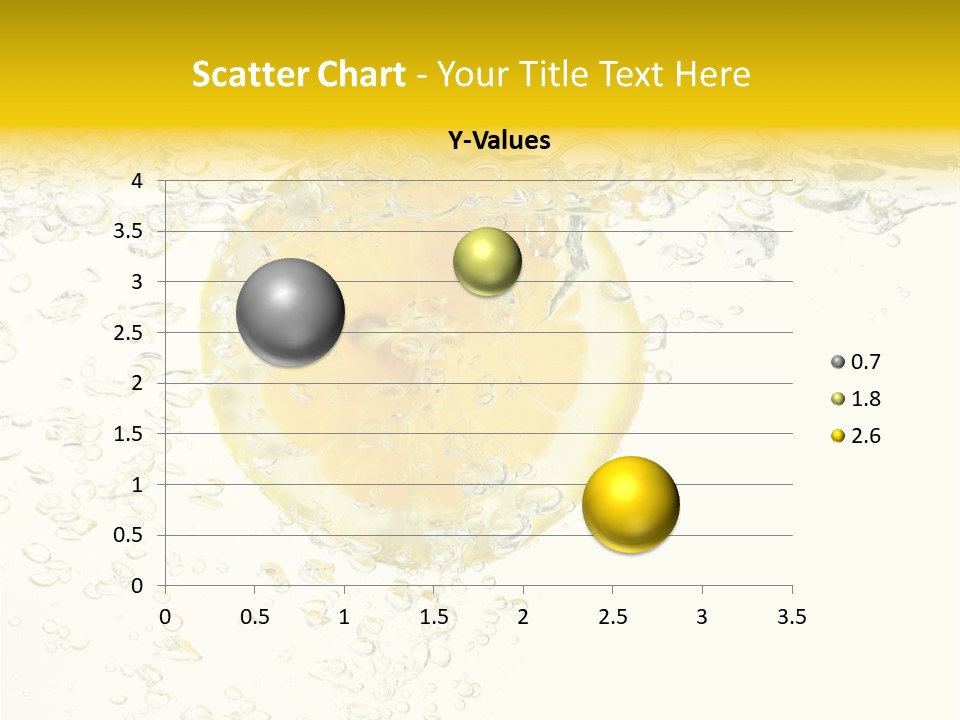 Scatter Chart - Your Title Text Here

Y-Values

4
3.5
3
2.5
2
1.5
1
0.5
0

0 0.5 1 1.5 2 2.5 3 3.5

0.7
1.8
2.6